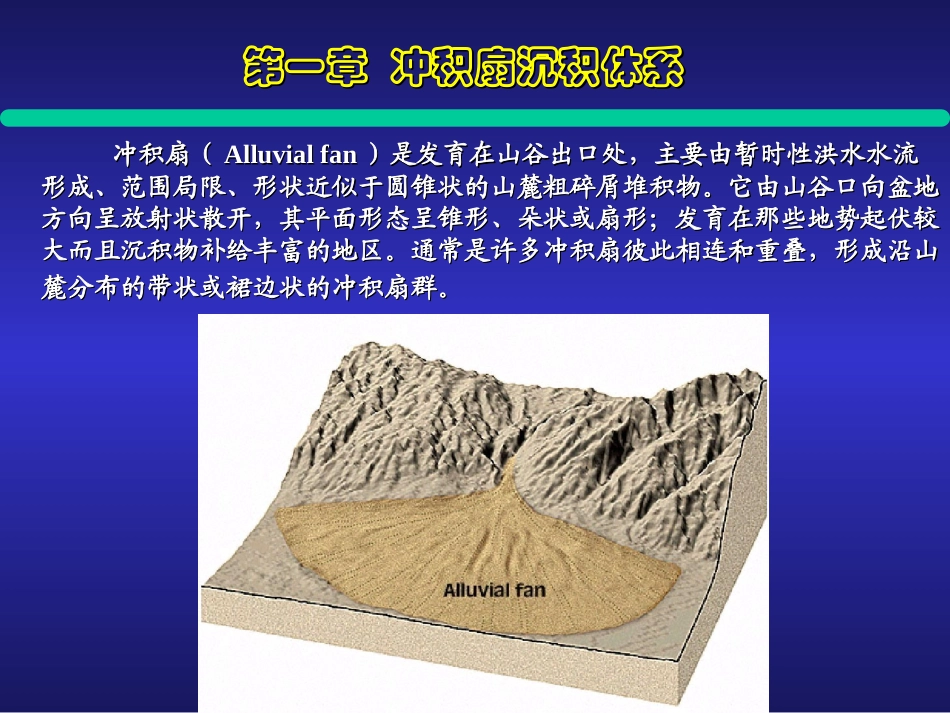 第一章 冲积扇沉积体系

冲积扇（ Alluvial fan ）是发育在山谷出口处，主要由暂时性洪水水流形成、范围局限、形状近似于圆锥状的山麓粗碎屑堆积物。它由山谷口向盆地方向呈放射状散开，其平面形态呈锥形、朵状或扇形；发育在那些地势起伏较大而且沉积物补给丰富的地区。通常是许多冲积扇彼此相连和重叠，形成沿山麓分布的带状或裙边状的冲积扇群。

Alluvial fan